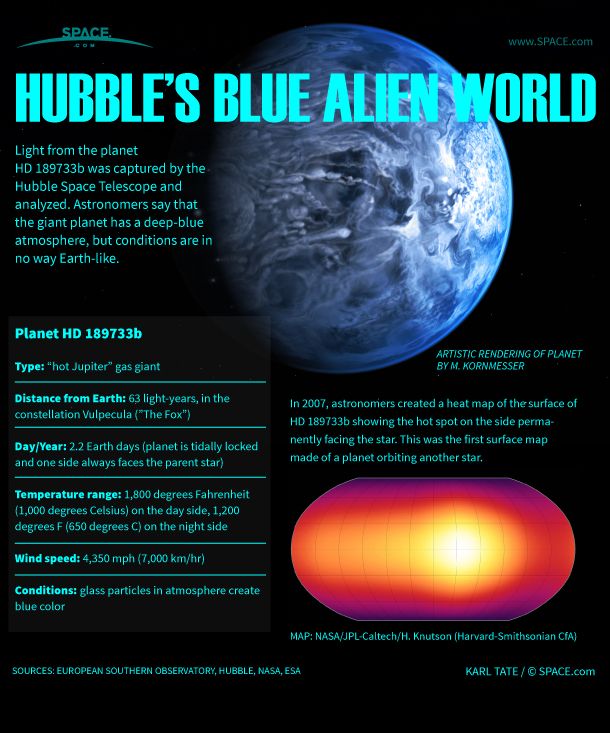 SPACE.com

www.SPACE.com

HUBBLE'S BLUE ALIEN WORLD

Light from the planet HD 189733b was captured by the Hubble Space Telescope and analyzed. Astronomers say that the giant planet has a deep-blue atmosphere, but conditions are in no way Earth-like.

Planet HD 189733b

Type: "hot Jupiter" gas giant

Distance from Earth: 63 light-years, in the constellation Vulpecula ("The Fox")

Day/Year: 2.2 Earth days (planet is tidally locked and one side always faces the parent star)

Temperature range: 1,800 degrees Fahrenheit (1,000 degrees Celsius) on the day side, 1,200 degrees F (650 degrees C) on the night side

Wind speed: 4,350 mph (7,000 km/hr)

Conditions: glass particles in atmosphere create blue color

ARTISTIC RENDERING OF PLANET BY M. KORNMESSER

In 2007, astronomers created a heat map of the surface of HD 189733b showing the hot spot on the side permanently facing the star. This was the first surface map made of a planet orbiting another star.

MAP: NASA/JPL-Caltech/H. Knutson (Harvard-Smithsonian CfA)

SOURCES: EUROPEAN SOUTHERN OBSERVATORY, HUBBLE, NASA, ESA

KARL TATE / © SPACE.com